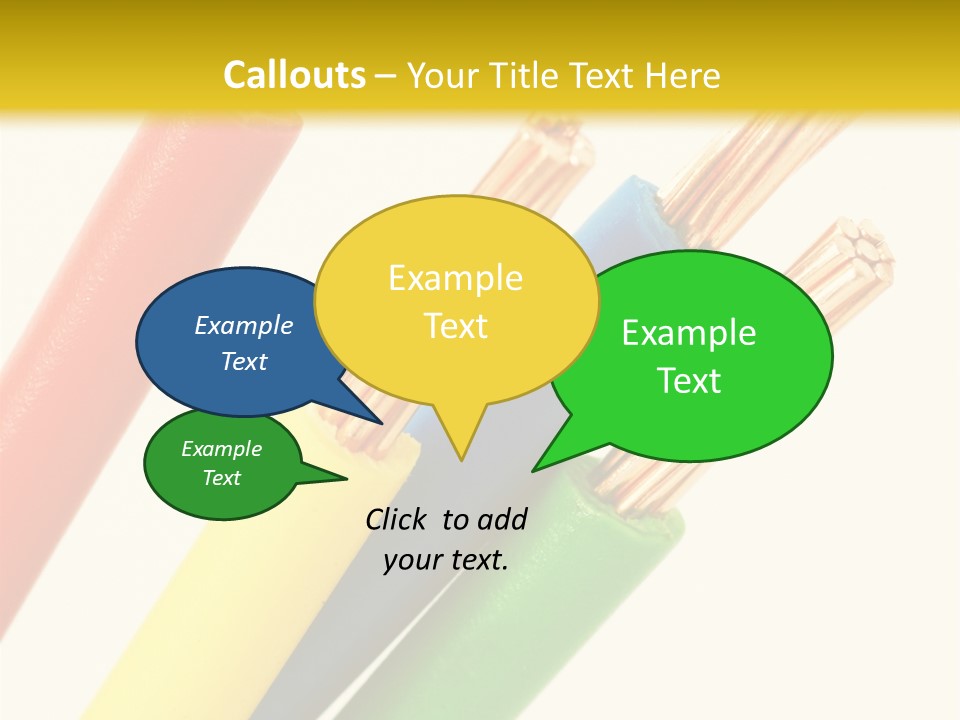 Callouts – Your Title Text Here

Example Text

Example Text

Example Text

Example Text

Click to add your text.